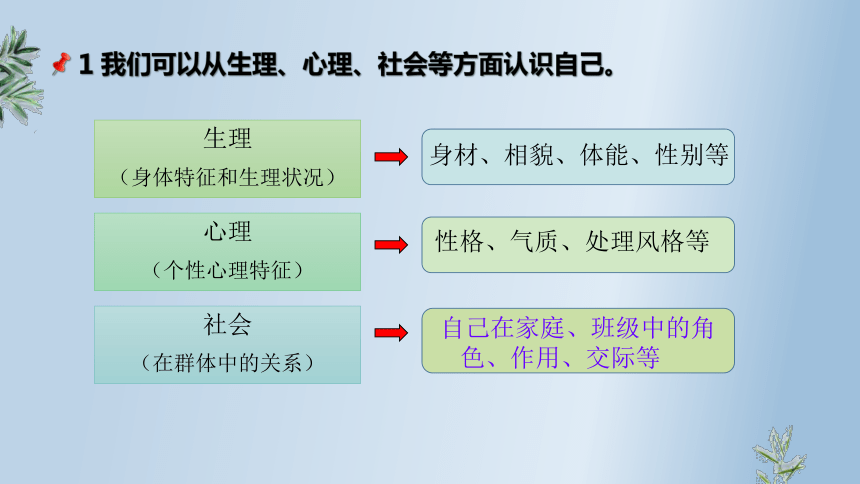 1 我们可以从生理、心理、社会等方面认识自己。

生理
（身体特征和生理状况）

身材、相貌、体能、性别等

心理
（个性心理特征）

性格、气质、处理风格等

社会
（在群体中的关系）

自己在家庭、班级中的角色、作用、交际等